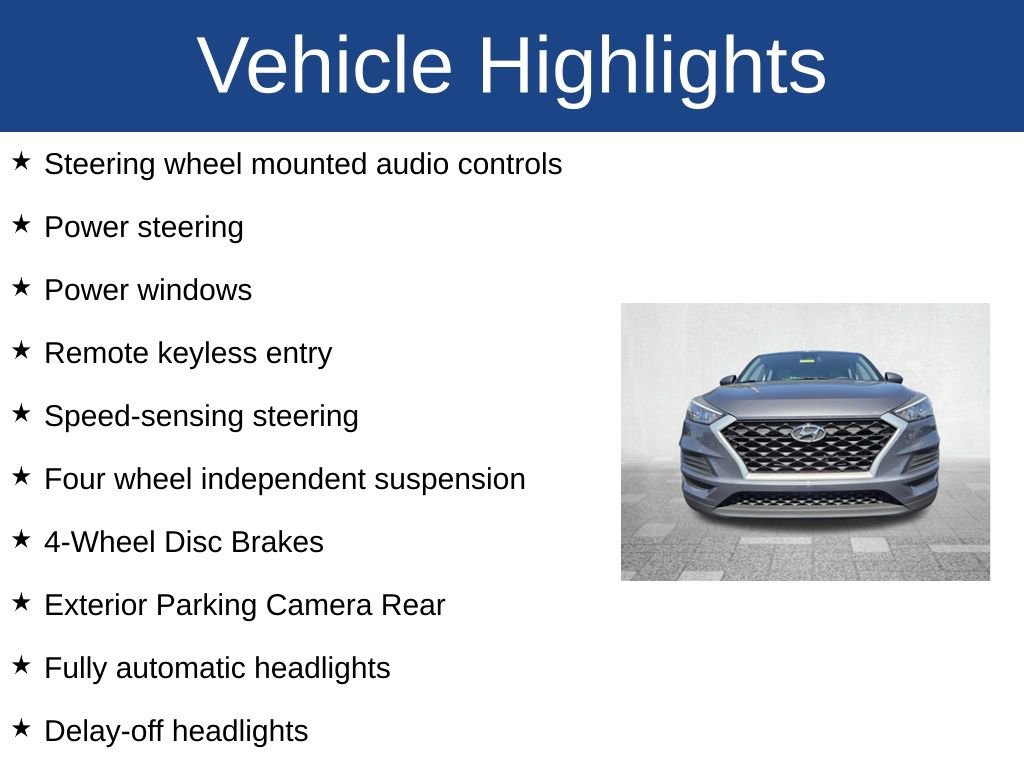 Vehicle Highlights

★ Steering wheel mounted audio controls

★ Power steering

★ Power windows

★ Remote keyless entry

★ Speed-sensing steering

★ Four wheel independent suspension

★ 4-Wheel Disc Brakes

★ Exterior Parking Camera Rear

★ Fully automatic headlights

★ Delay-off headlights